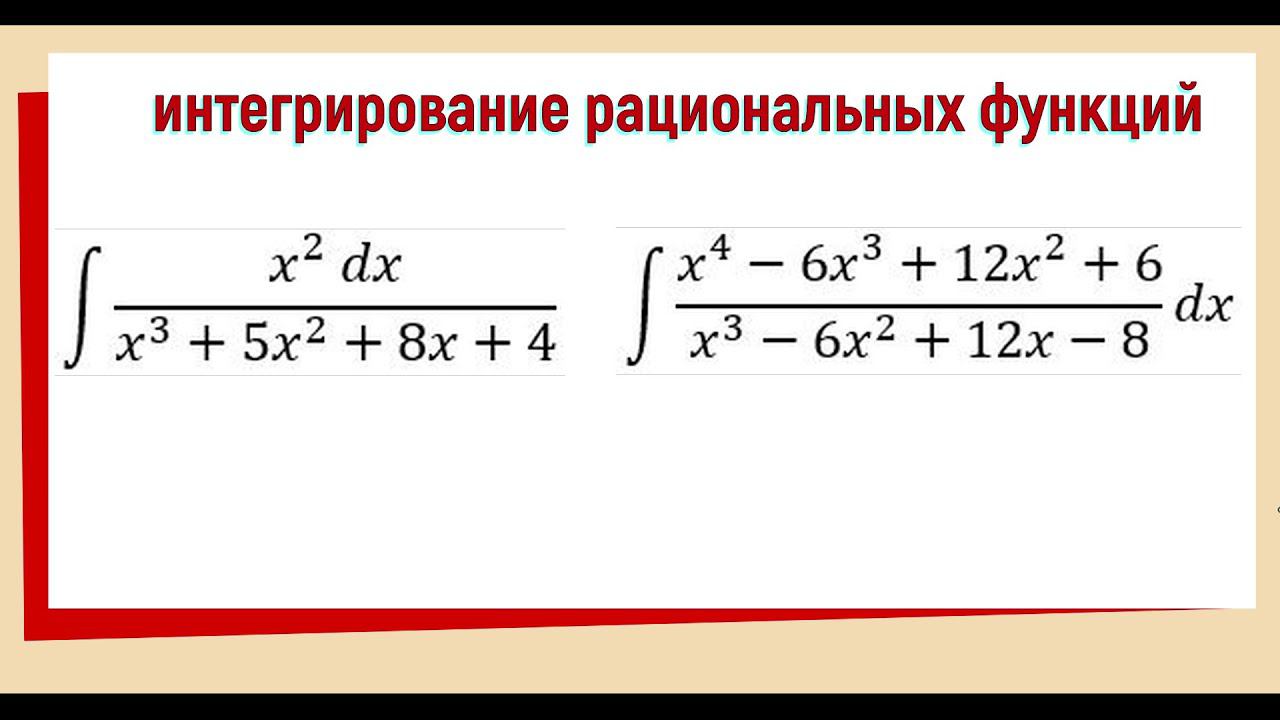 интегрирование рациональных функций

$\int \frac{x^2\,dx}{x^3+5x^2+8x+4}$

$\int \frac{x^4-6x^3+12x^2+6}{x^3-6x^2+12x-8}\,dx$